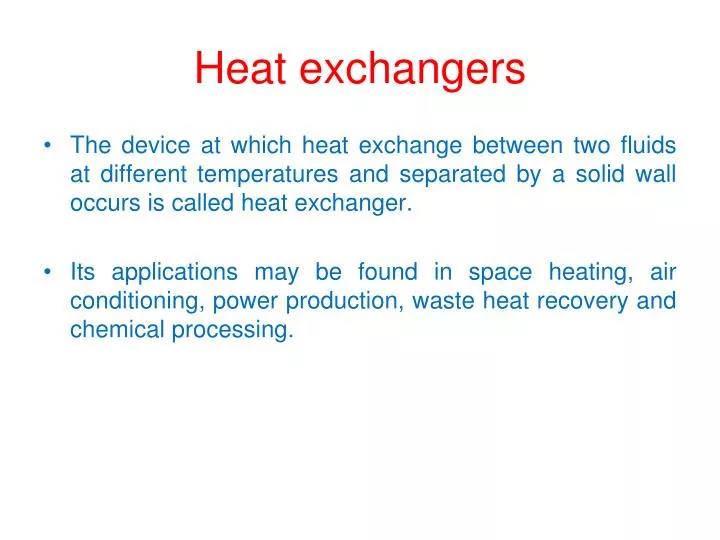 Heat exchangers

• The device at which heat exchange between two fluids at different temperatures and separated by a solid wall occurs is called heat exchanger.

• Its applications may be found in space heating, air conditioning, power production, waste heat recovery and chemical processing.